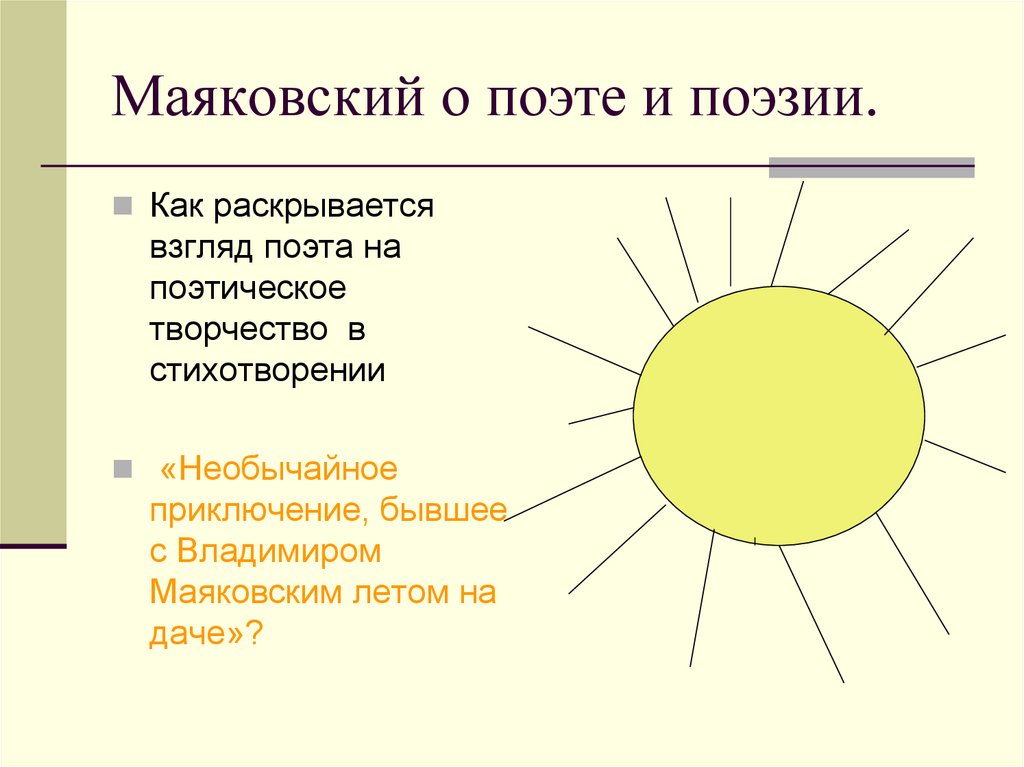 Маяковский о поэте и поэзии.

Как раскрывается взгляд поэта на поэтическое творчество в стихотворении

«Необычайное приключение, бывшее с Владимиром Маяковским летом на даче»?